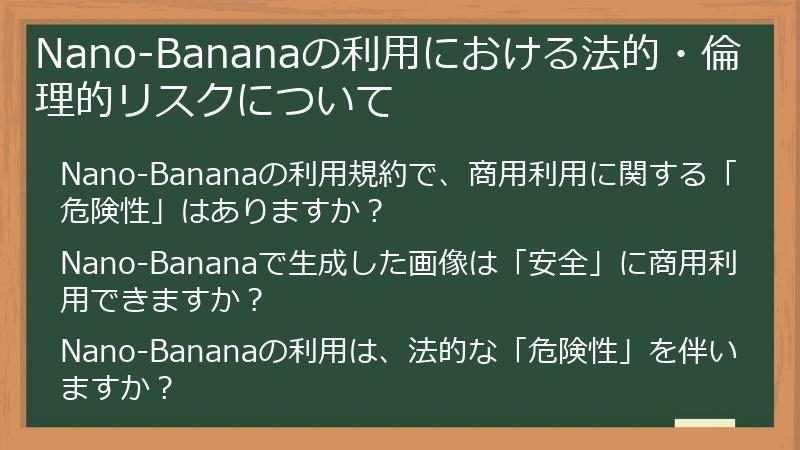 Nano-Bananaの利用における法的・倫理的リスクについて

Nano-Bananaの利用規約で、商用利用に関する「危険性」はありますか？

Nano-Bananaで生成した画像は「安全」に商用利用できますか？

Nano-Bananaの利用は、法的な「危険性」を伴いますか？